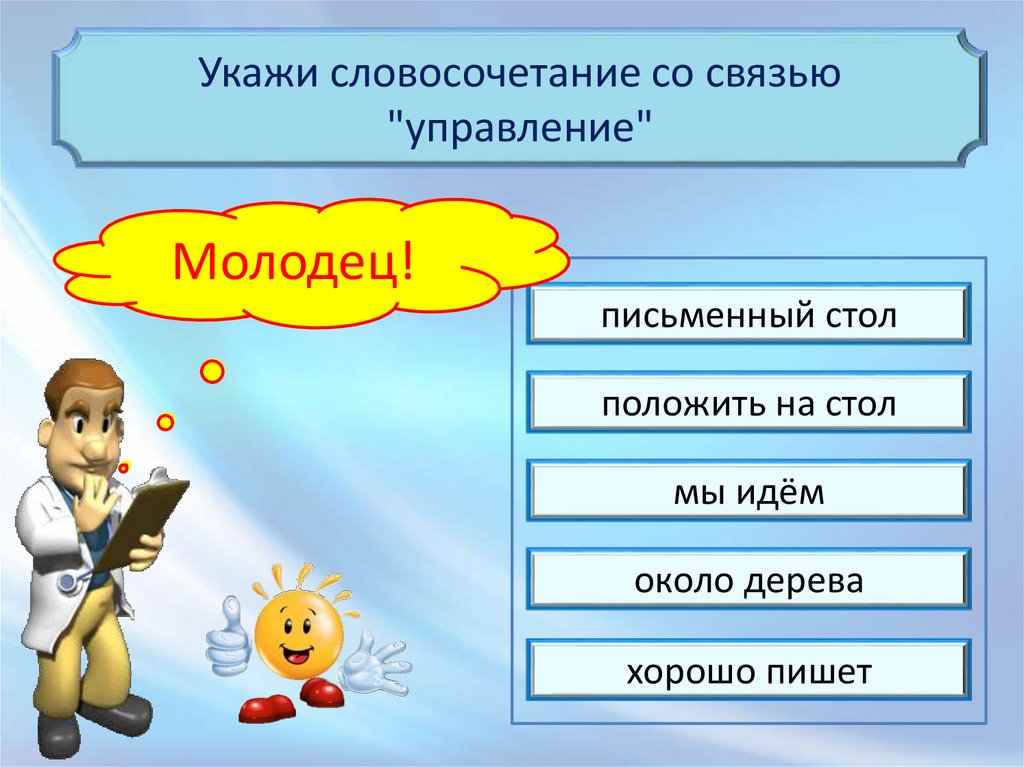 Укажи словосочетание со связью "управление"

Молодец!

письменный стол

положить на стол

мы идём

около дерева

хорошо пишет